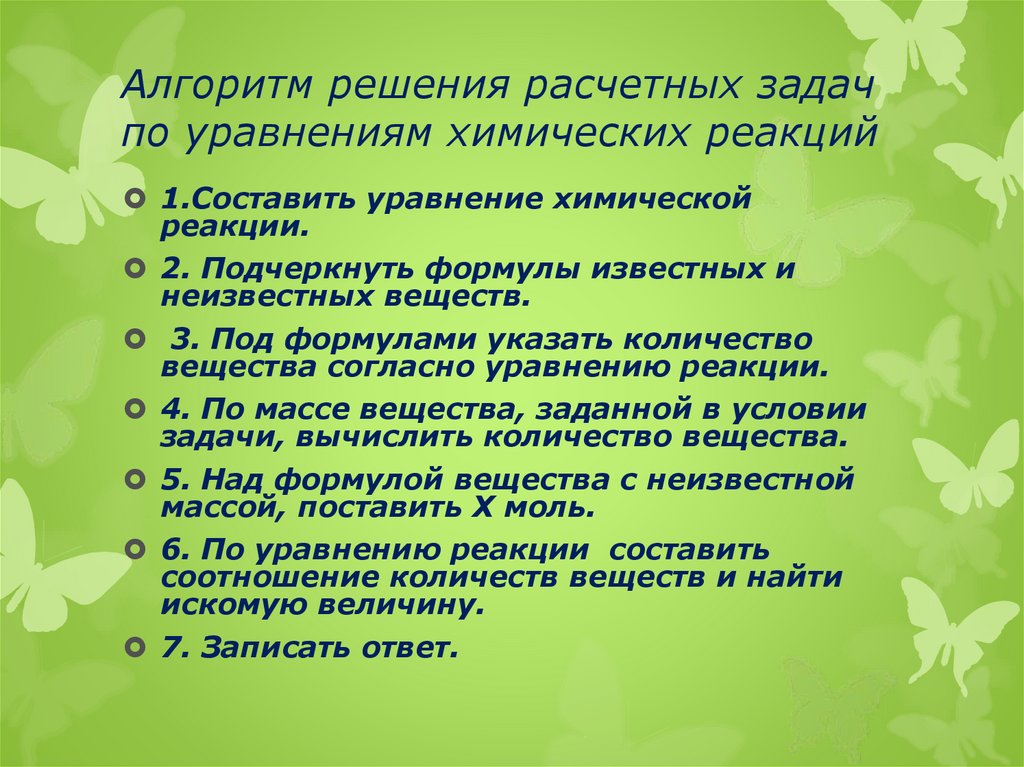 Алгоритм решения расчетных задач по уравнениям химических реакций

1.Составить уравнение химической реакции.

2. Подчеркнуть формулы известных и неизвестных веществ.

3. Под формулами указать количество вещества согласно уравнению реакции.

4. По массе вещества, заданной в условии задачи, вычислить количество вещества.

5. Над формулой вещества с неизвестной массой, поставить Х моль.

6. По уравнению реакции составить соотношение количеств веществ и найти искомую величину.

7. Записать ответ.